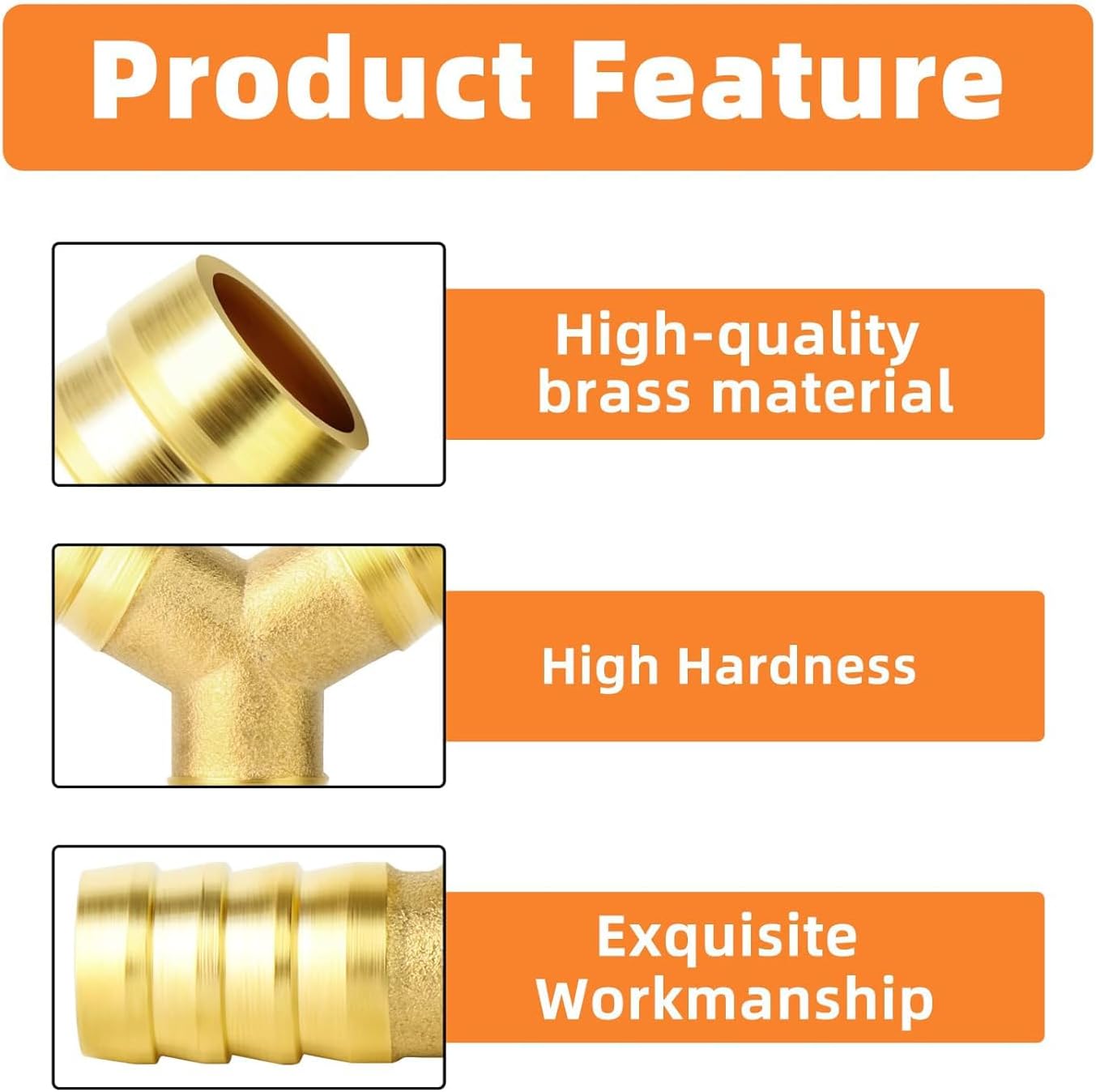 Product Feature

High-quality brass material

High Hardness

Exquisite Workmanship